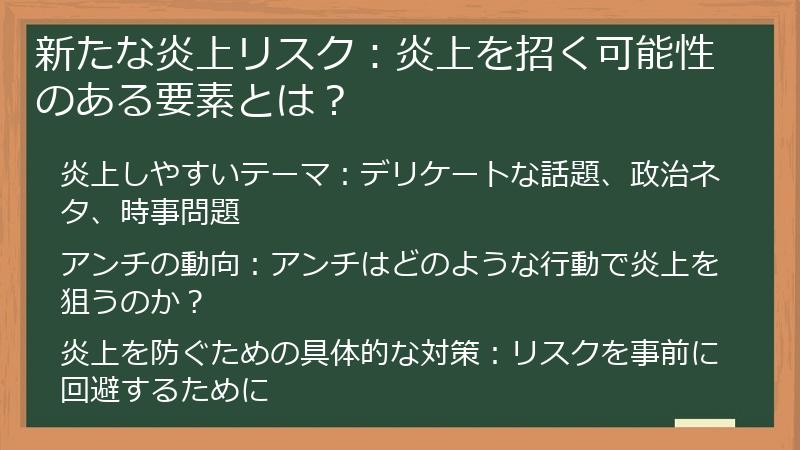 新たな炎上リスク：炎上を招く可能性のある要素とは？

炎上しやすいテーマ：デリケートな話題、政治ネタ、時事問題

アンチの動向：アンチはどのような行動で炎上を狙うのか？

炎上を防ぐための具体的な対策：リスクを事前に回避するために